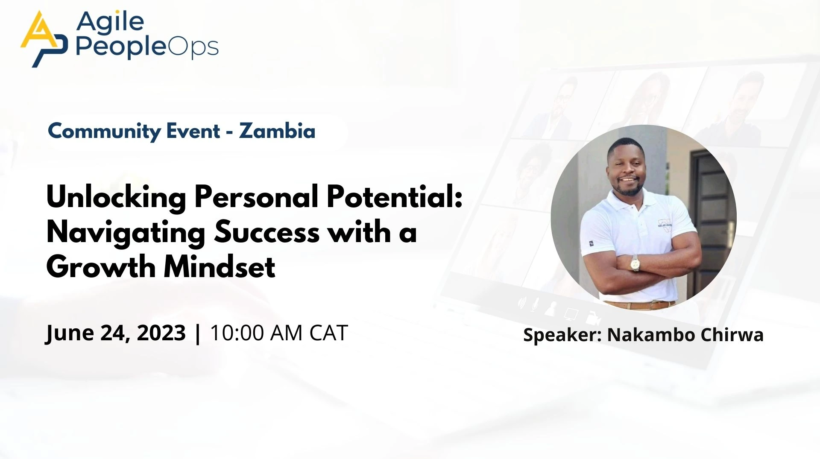 Agile PeopleOps

Community Event - Zambia

Unlocking Personal Potential: Navigating Success with a Growth Mindset

June 24, 2023 | 10:00 AM CAT

Speaker: Nakambo Chirwa